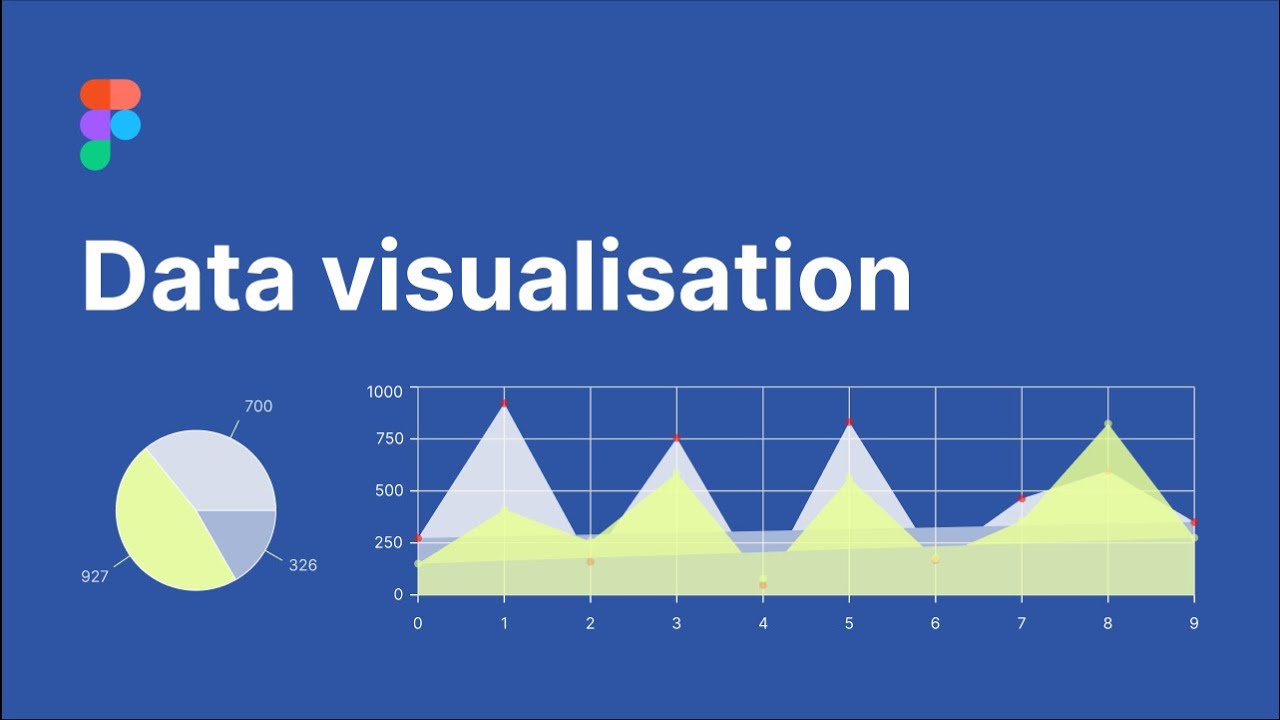 Data visualisation

700
326
927

1000
750
500
250
0

0 1 2 3 4 5 6 7 8 9